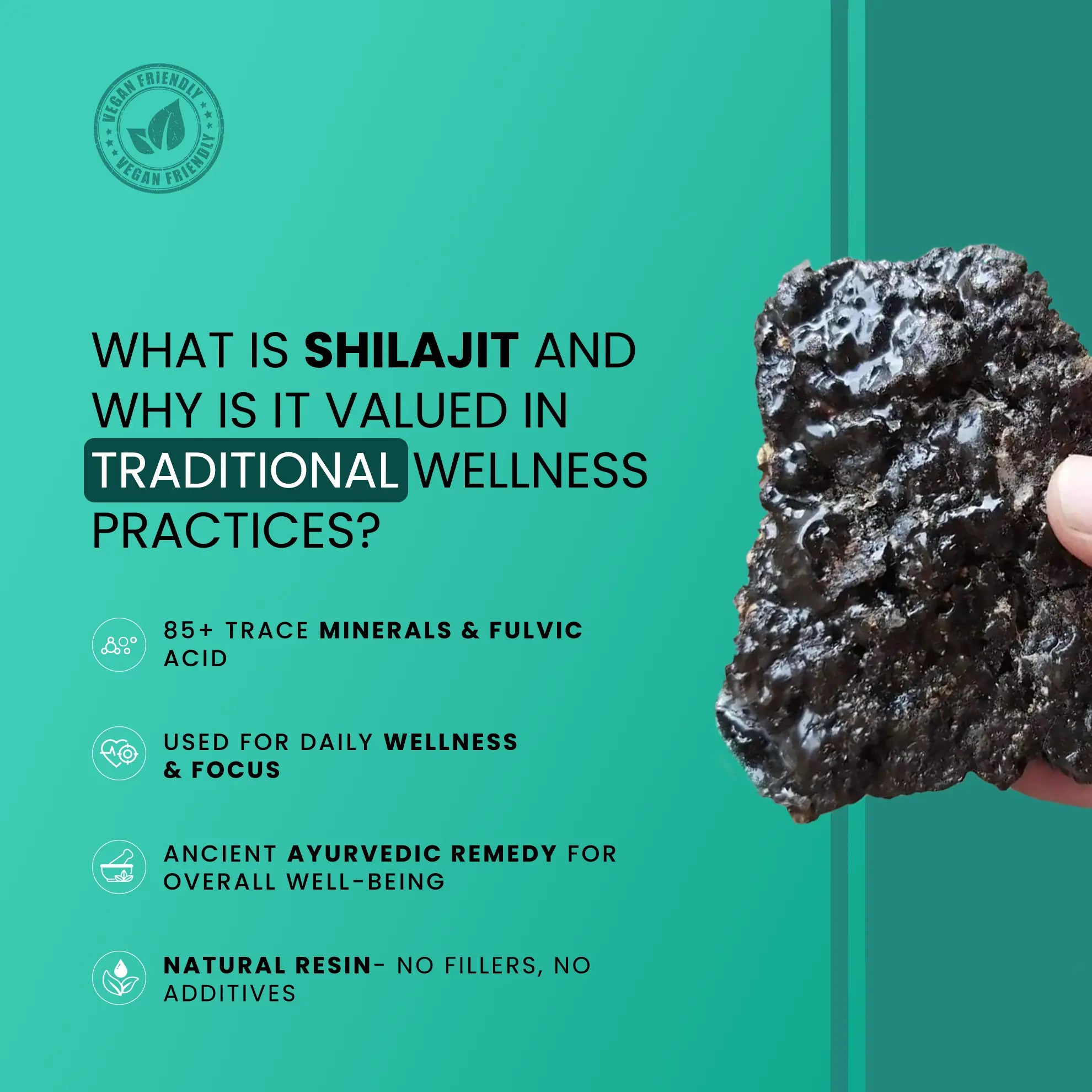 VEGAN FRIENDLY
VEGAN FRIENDLY

WHAT IS SHILAJIT AND WHY IS IT VALUED IN TRADITIONAL WELLNESS PRACTICES?

85+ TRACE MINERALS & FULVIC ACID

USED FOR DAILY WELLNESS & FOCUS

ANCIENT AYURVEDIC REMEDY FOR OVERALL WELL-BEING

NATURAL RESIN- NO FILLERS, NO ADDITIVES